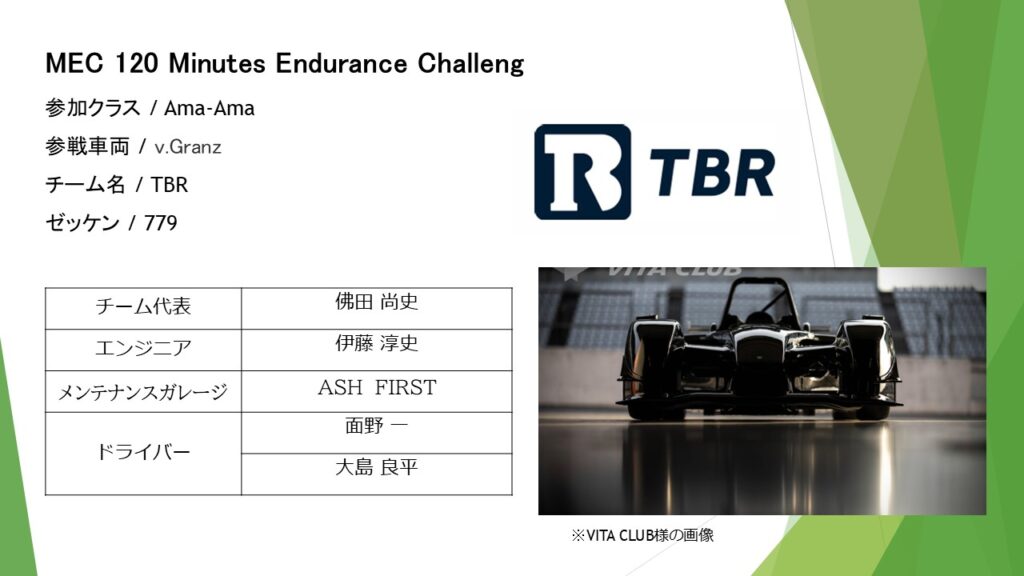 MEC 120 Minutes Endurance Challeng

参加クラス / Ama-Ama

参戦車両 / v.Granz

チーム名 / TBR

ゼッケン / 779

TBR

| チーム代表 | 佛田 尚史 |
|---|---|
| エンジニア | 伊藤 淳史 |
| メンテナンスガレージ | ASH FIRST |
| ドライバー | 面野 一 |
| | 大島 良平 |

VITA CLUB

※VITA CLUB様の画像